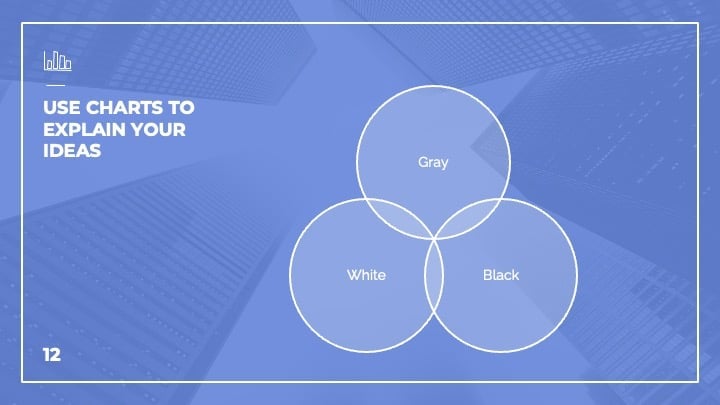 USE CHARTS TO EXPLAIN YOUR IDEAS

Gray

White

Black

12